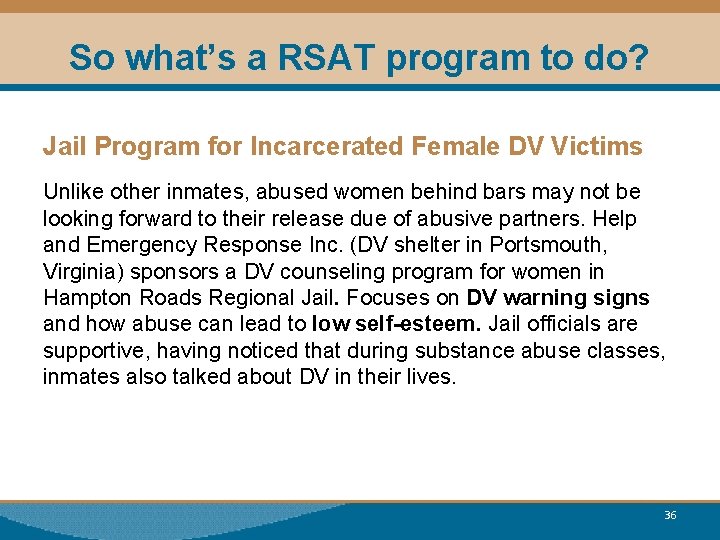 So what's a RSAT program to do?

Jail Program for Incarcerated Female DV Victims

Unlike other inmates, abused women behind bars may not be looking forward to their release due of abusive partners. Help and Emergency Response Inc. (DV shelter in Portsmouth, Virginia) sponsors a DV counseling program for women in Hampton Roads Regional Jail. Focuses on DV warning signs and how abuse can lead to low self-esteem. Jail officials are supportive, having noticed that during substance abuse classes, inmates also talked about DV in their lives.

36